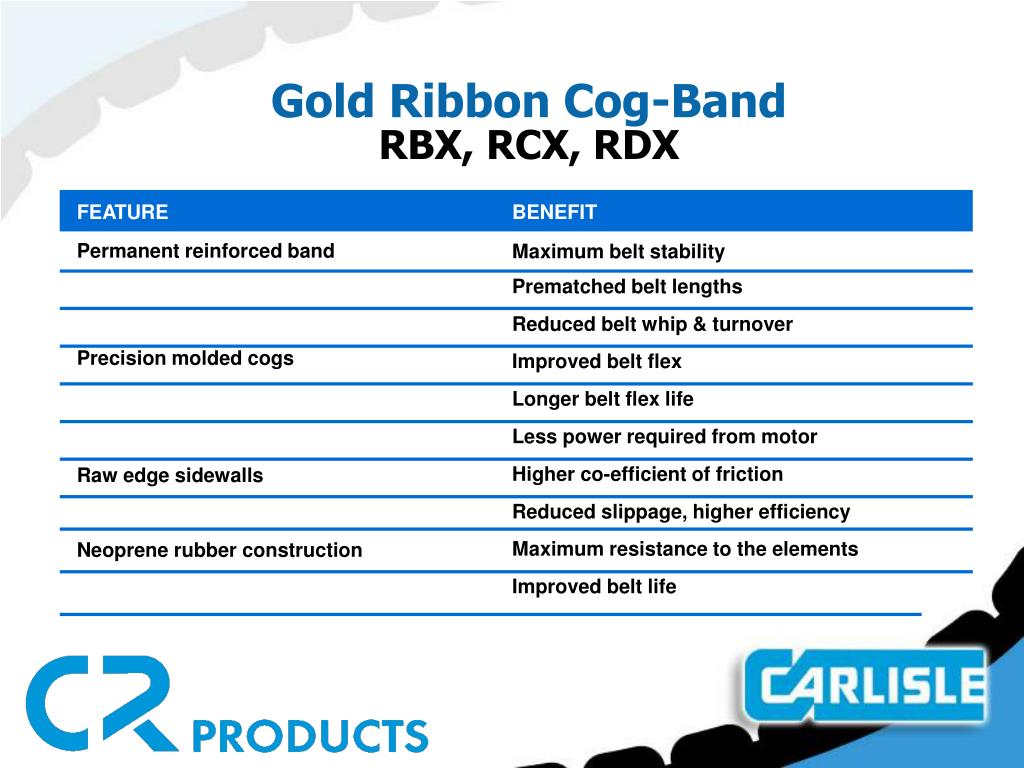 Gold Ribbon Cog-Band
RBX, RCX, RDX

| FEATURE | BENEFIT |
|---|---|
| Permanent reinforced band | Maximum belt stability |
| | Prematched belt lengths |
| | Reduced belt whip & turnover |
| Precision molded cogs | Improved belt flex |
| | Longer belt flex life |
| | Less power required from motor |
| Raw edge sidewalls | Higher co-efficient of friction |
| | Reduced slippage, higher efficiency |
| Neoprene rubber construction | Maximum resistance to the elements |
| | Improved belt life |

CR PRODUCTS

CARLISLE